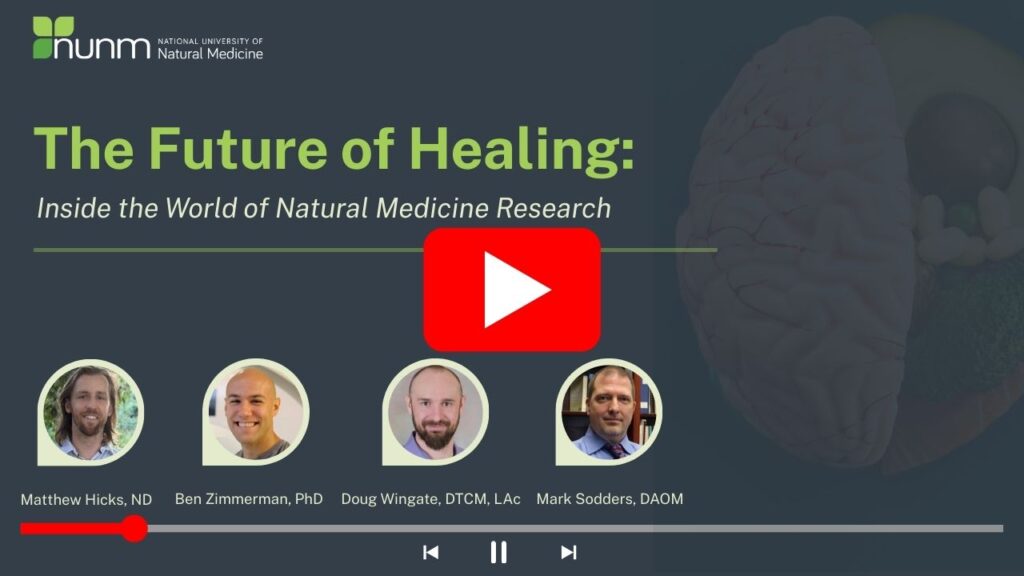 nunm NATIONAL UNIVERSITY OF Natural Medicine

The Future of Healing:

Inside the World of Natural Medicine Research

Matthew Hicks, ND

Ben Zimmerman, PhD

Doug Wingate, DTCM, LAc

Mark Sodders, DAOM